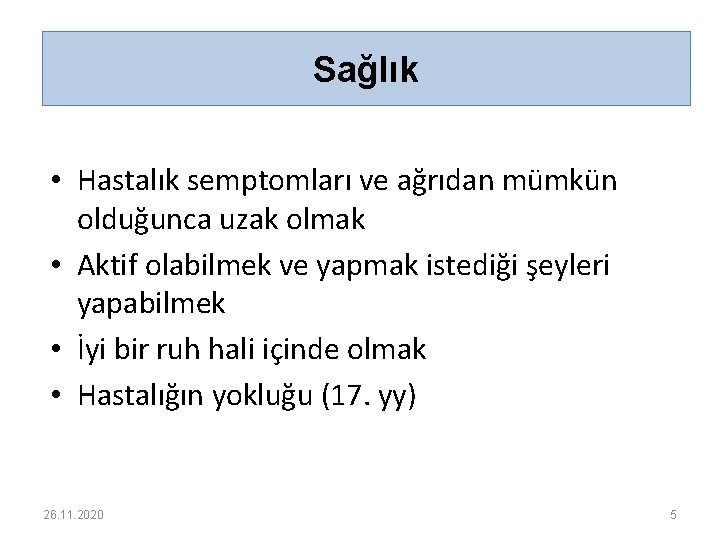 Sağlık

• Hastalık semptomları ve ağrıdan mümkün olduğunca uzak olmak
• Aktif olabilmek ve yapmak istediği şeyleri yapabilmek
• İyi bir ruh hali içinde olmak
• Hastalığın yokluğu (17. yy)

26.11.2020

5